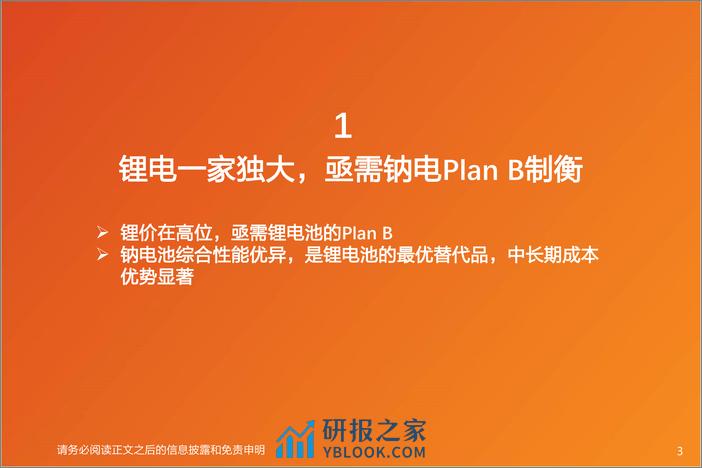 1

锂电一家独大，亟需钠电Plan B制衡

➢ 锂价在高位，亟需锂电池的Plan B
➢ 钠电池综合性能优异，是锂电池的最优替代品，中长期成本优势显著

请务必阅读正文之后的信息披露和免责申明

研报之家
YBLOOK.COM

3